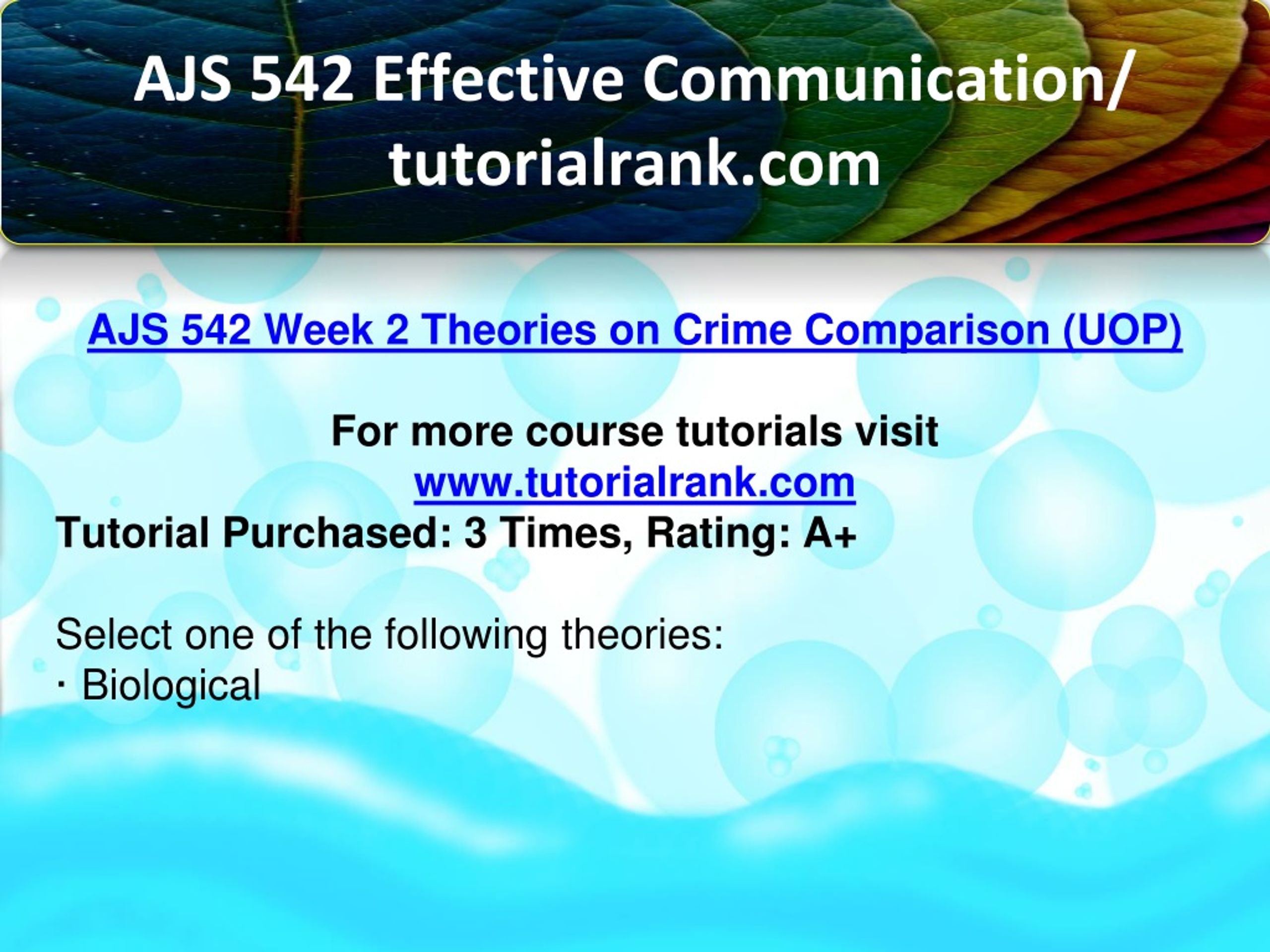 AJS 542 Effective Communication/ tutorialrank.com

AJS 542 Week 2 Theories on Crime Comparison (UOP)

For more course tutorials visit
www.tutorialrank.com
Tutorial Purchased: 3 Times, Rating: A+

Select one of the following theories:
· Biological